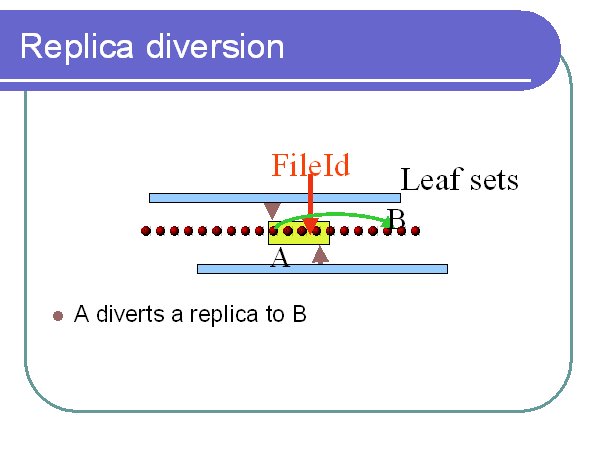 Replica diversion

FileId

Leaf sets

B

A

A diverts a replica to B